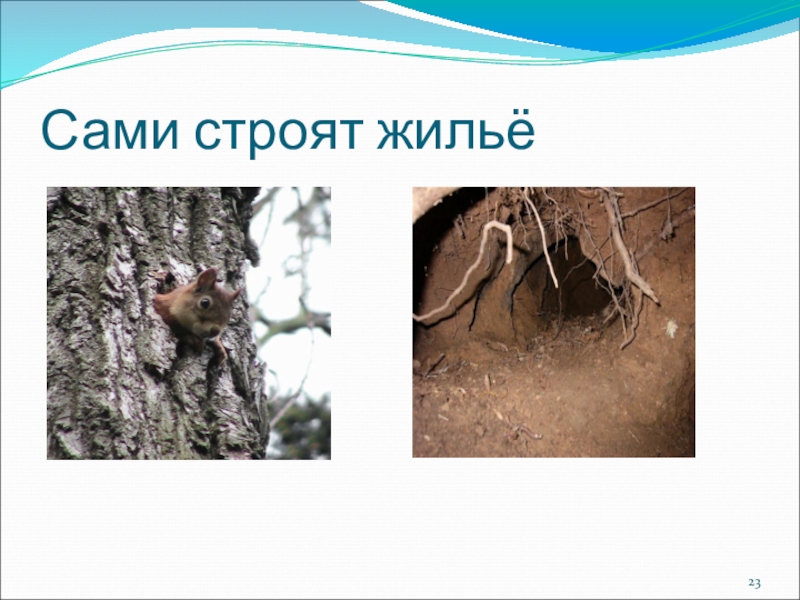 Сами строят жильё

23